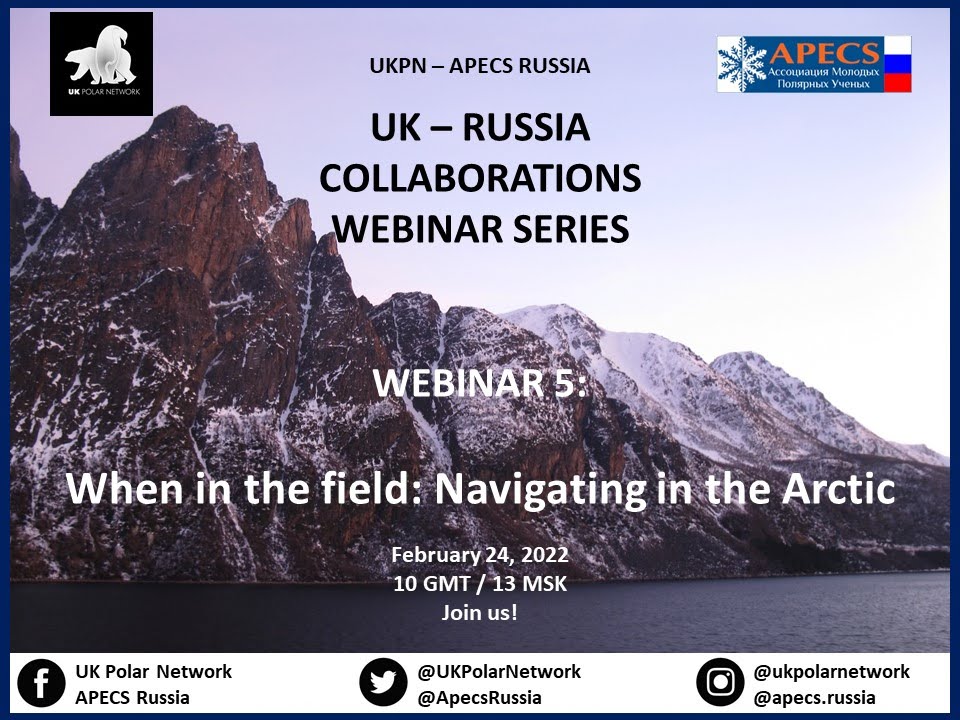 UK POLAR NETWORK

UKPN – APECS RUSSIA

APECS
Ассоциация Молодых Полярных Ученых

UK – RUSSIA COLLABORATIONS WEBINAR SERIES

WEBINAR 5:

When in the field: Navigating in the Arctic

February 24, 2022
10 GMT / 13 MSK
Join us!

UK Polar Network
APECS Russia

@UKPolarNetwork
@ApecsRussia

@ukpolarnetwork
@apecs.russia